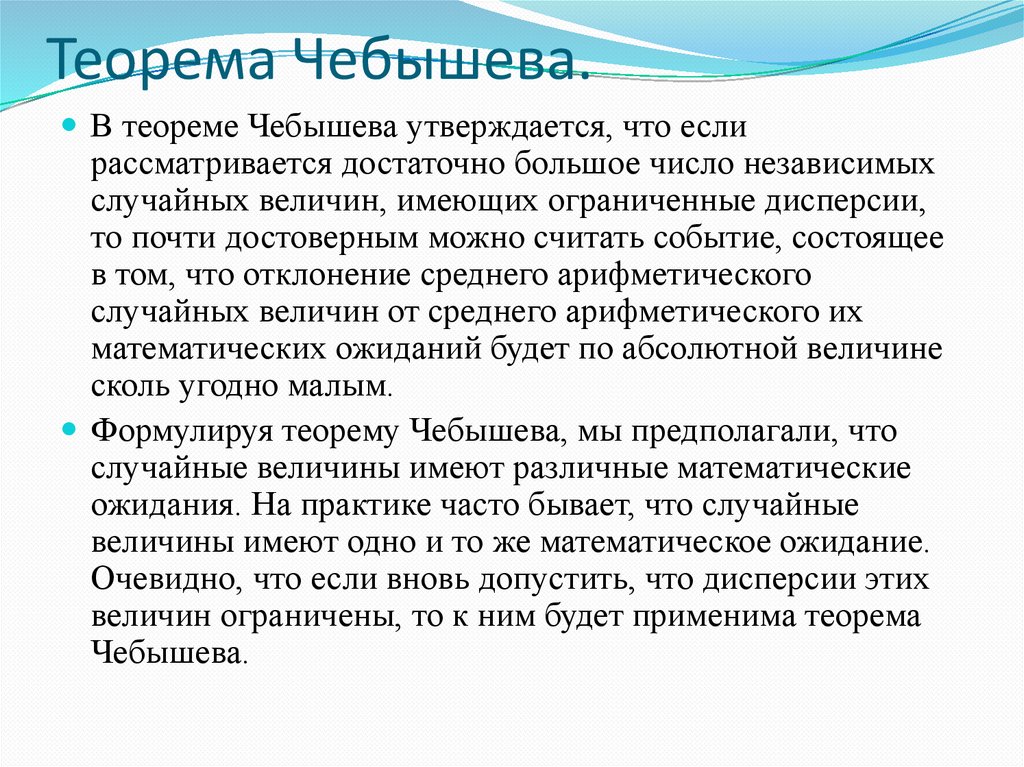 Теорема Чебышева.

В теореме Чебышева утверждается, что если рассматривается достаточно большое число независимых случайных величин, имеющих ограниченные дисперсии, то почти достоверным можно считать событие, состоящее в том, что отклонение среднего арифметического случайных величин от среднего арифметического их математических ожиданий будет по абсолютной величине сколь угодно малым.

Формулируя теорему Чебышева, мы предполагали, что случайные величины имеют различные математические ожидания. На практике часто бывает, что случайные величины имеют одно и то же математическое ожидание. Очевидно, что если вновь допустить, что дисперсии этих величин ограничены, то к ним будет применима теорема Чебышева.